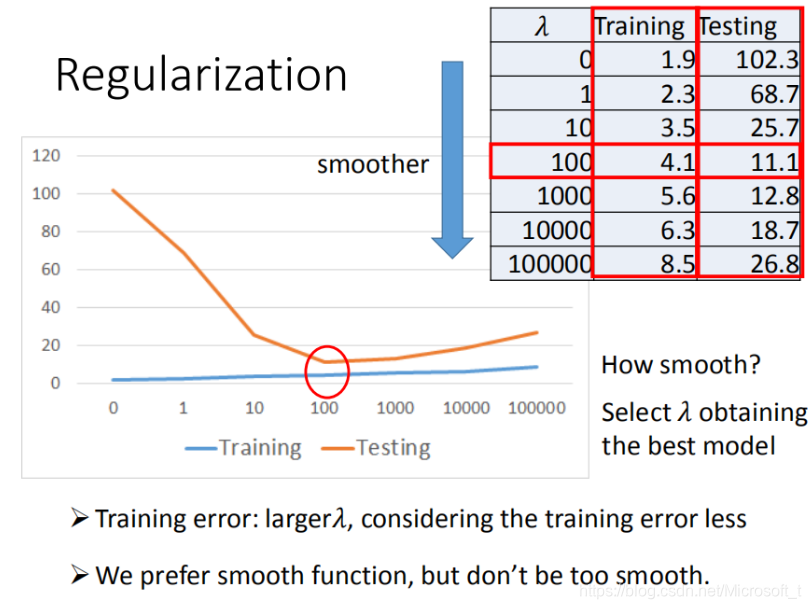 Regularization

| $\lambda$ | Training | Testing |
|---|---|---|
| 0 | 1.9 | 102.3 |
| 1 | 2.3 | 68.7 |
| 10 | 3.5 | 25.7 |
| 100 | 4.1 | 11.1 |
| 1000 | 5.6 | 12.8 |
| 10000 | 6.3 | 18.7 |
| 100000 | 8.5 | 26.8 |

smoother

120
100
80
60
40
20
0
0 1 10 100 1000 10000 100000
Training Testing

How smooth?

Select $\lambda$ obtaining the best model

➢ Training error: larger$\lambda$, considering the training error less

➢ We prefer smooth function, but don't be too smooth.

https://blog.csdn.net/Microsoft_t